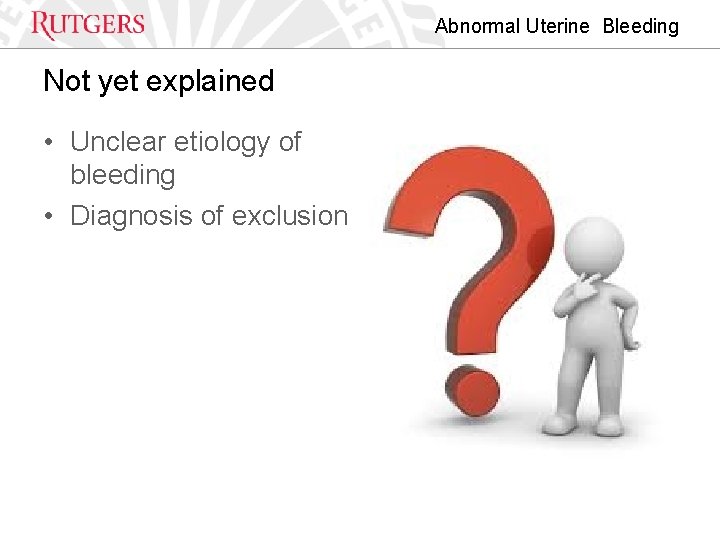 RUTGERS

Abnormal Uterine Bleeding

Not yet explained

• Unclear etiology of bleeding
• Diagnosis of exclusion